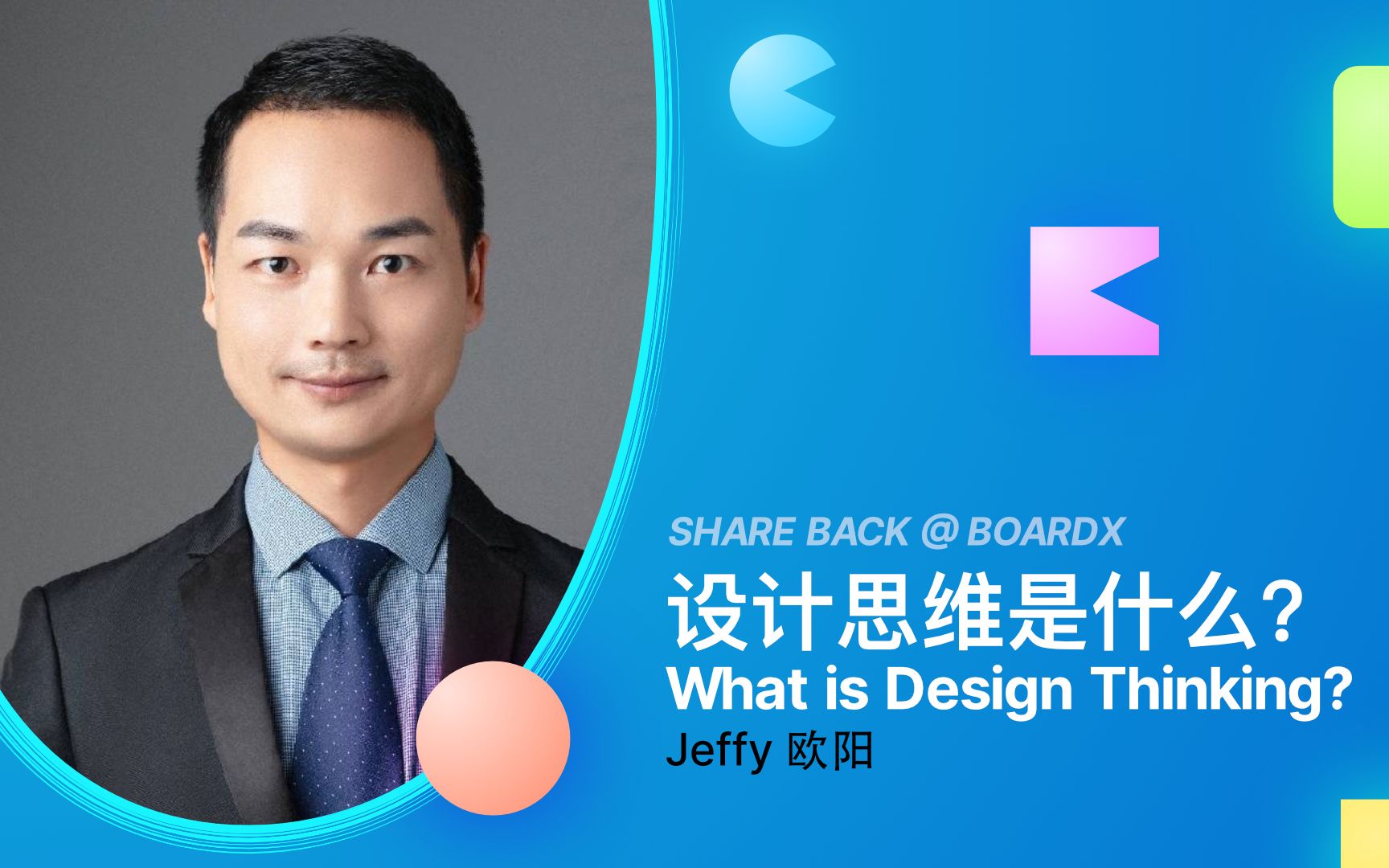 SHARE BACK @ BOARDX
设计思维是什么？
What is Design Thinking?
Jeffy 欧阳